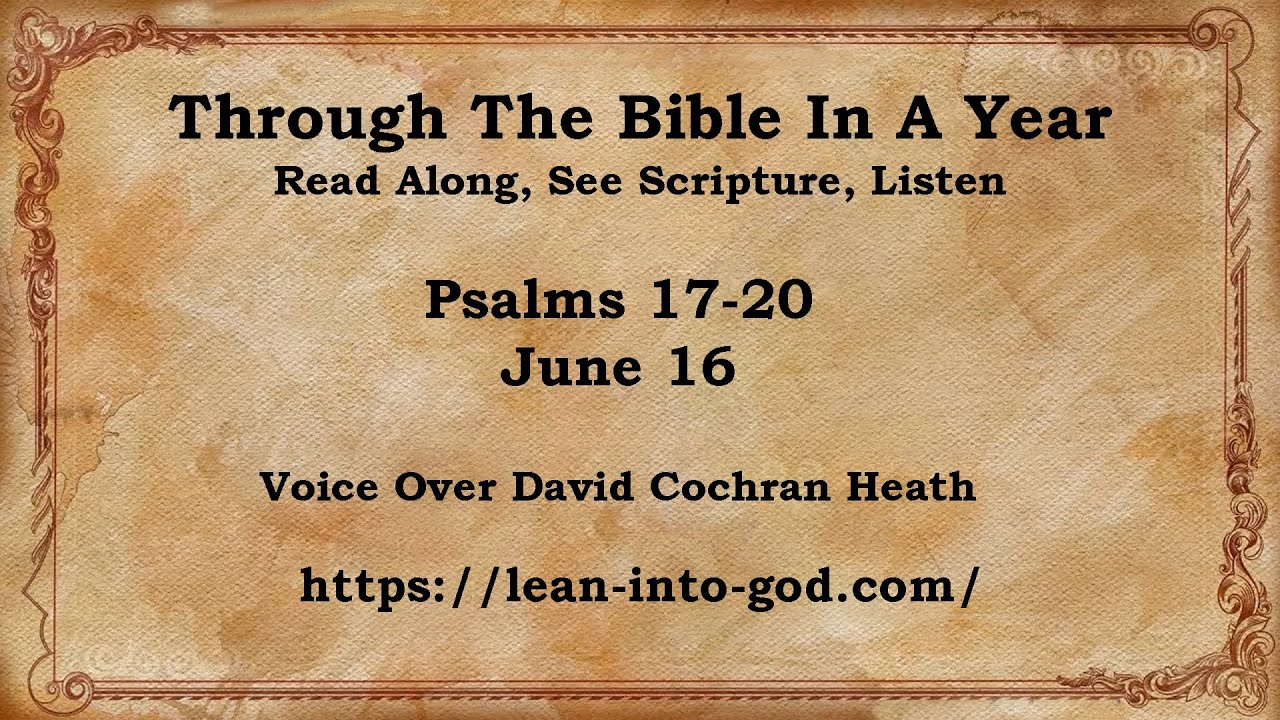 Through The Bible In A Year
Read Along, See Scripture, Listen

Psalms 17-20
June 16

Voice Over David Cochran Heath

https://lean-into-god.com/